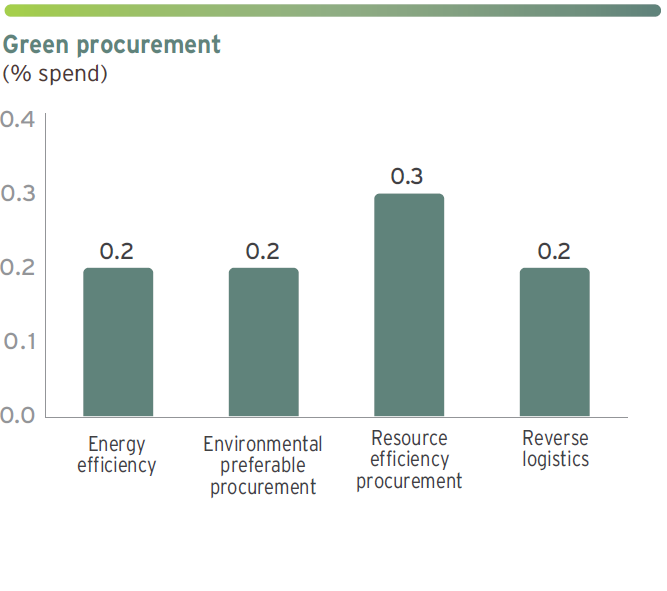 Green procurement
(% spend)

0.4
0.3
0.2
0.1
0.0

0.2
0.2
0.3
0.2

Energy efficiency
Environmental preferable procurement
Resource efficiency procurement
Reverse logistics